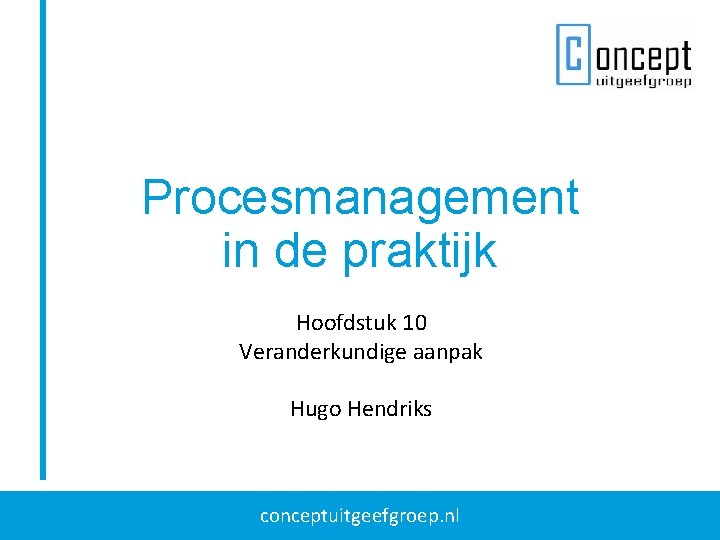 Concept uitgeefgroep

Procesmanagement in de praktijk

Hoofdstuk 10
Veranderkundige aanpak

Hugo Hendriks

conceptuitgeefgroep.nl